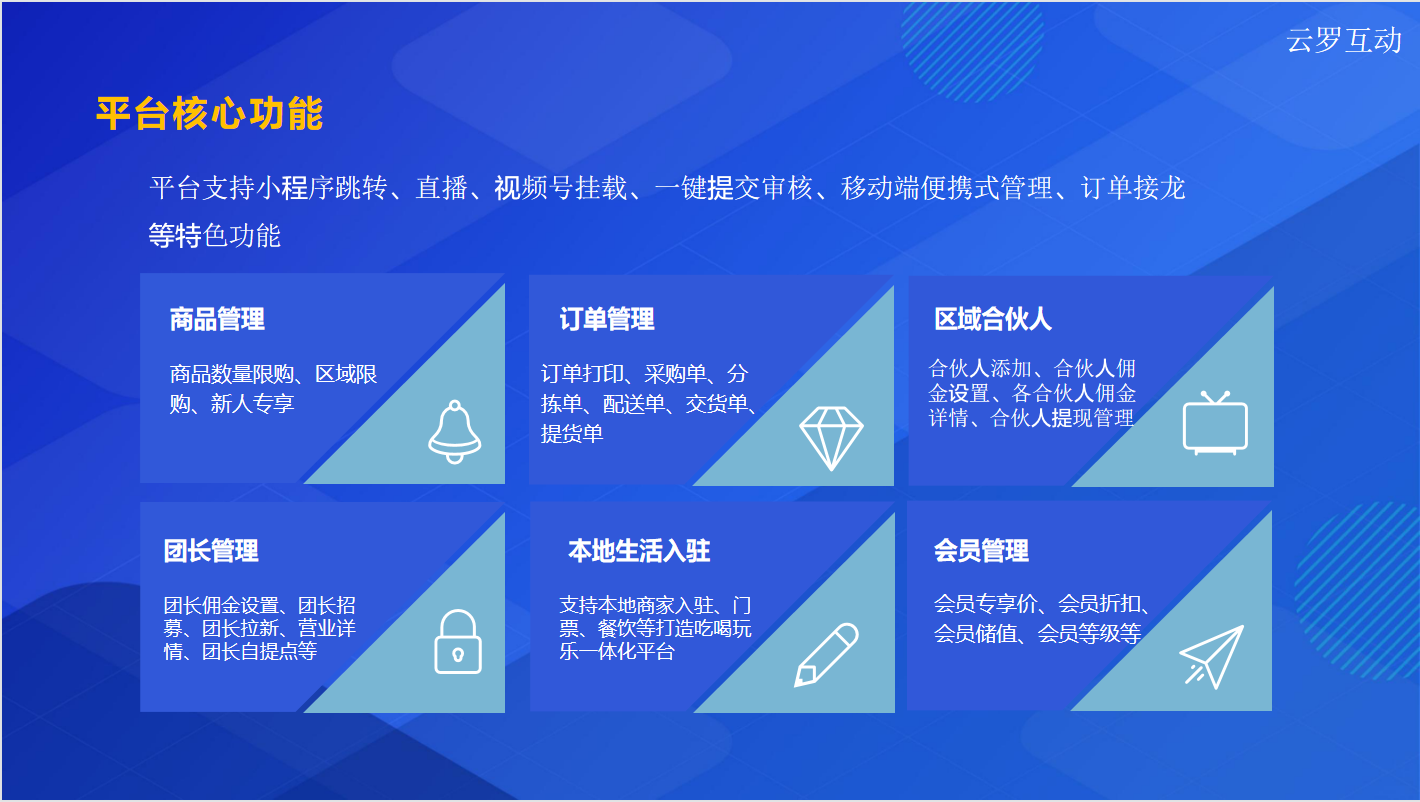 云罗互动

平台核心功能

平台支持小程序跳转、直播、视频号挂载、一键提交审核、移动端便携式管理、订单接龙等特色功能

商品管理

商品数量限购、区域限购、新人专享

订单管理

订单打印、采购单、分拣单、配送单、交货单、提货单

区域合伙人

合伙人添加、合伙人佣金设置、各合伙人佣金详情、合伙人提现管理

团长管理

团长佣金设置、团长招募、团长拉新、营业详情、团长自提点等

本地生活入驻

支持本地商家入驻、门票、餐饮等打造吃喝玩乐一体化平台

会员管理

会员专享价、会员折扣、会员储值、会员等级等